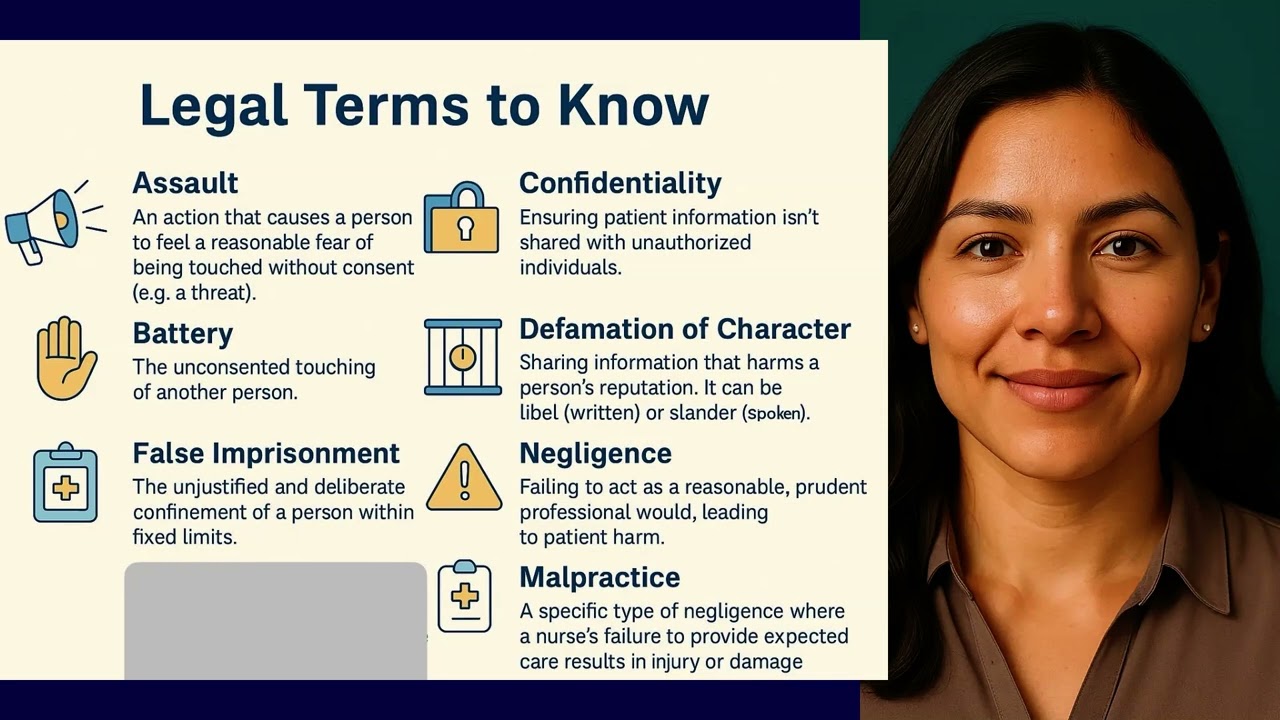 Legal Terms to Know

Assault
An action that causes a person to feel a reasonable fear of being touched without consent (e.g. a threat).

Battery
The unconsented touching of another person.

False Imprisonment
The unjustified and deliberate confinement of a person within fixed limits.

Confidentiality
Ensuring patient information isn't shared with unauthorized individuals.

Defamation of Character
Sharing information that harms a person's reputation. It can be libel (written) or slander (spoken).

Negligence
Failing to act as a reasonable, prudent professional would, leading to patient harm.

Malpractice
A specific type of negligence where a nurse's failure to provide expected care results in injury or damage